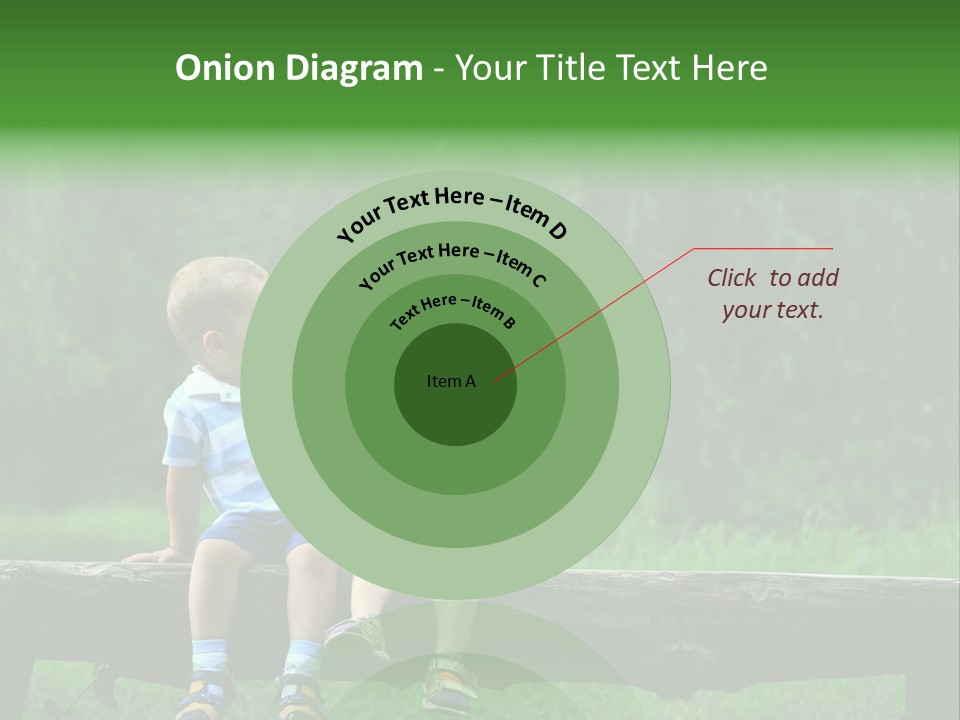 Onion Diagram - Your Title Text Here

Your Text Here – Item D

Your Text Here – Item C

Text Here – Item B

Item A

Click to add your text.